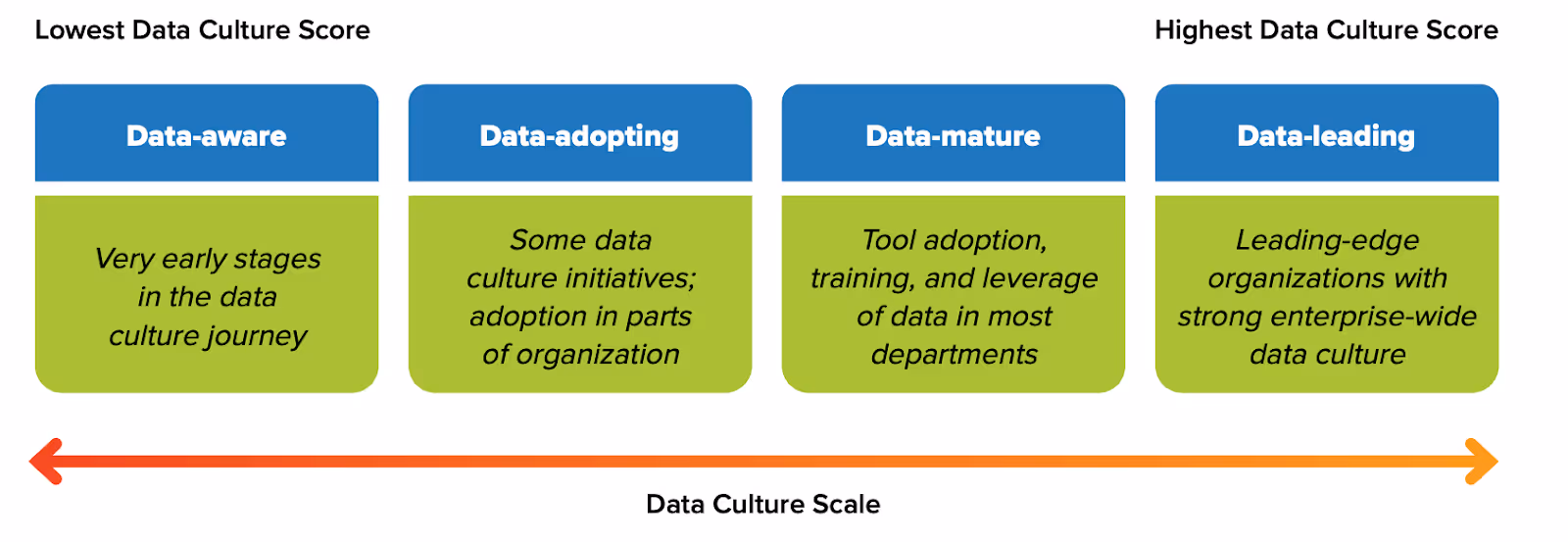 Lowest Data Culture Score

Highest Data Culture Score

Data-aware

Very early stages in the data culture journey

Data-adopting

Some data culture initiatives; adoption in parts of organization

Data-mature

Tool adoption, training, and leverage of data in most departments

Data-leading

Leading-edge organizations with strong enterprise-wide data culture

Data Culture Scale